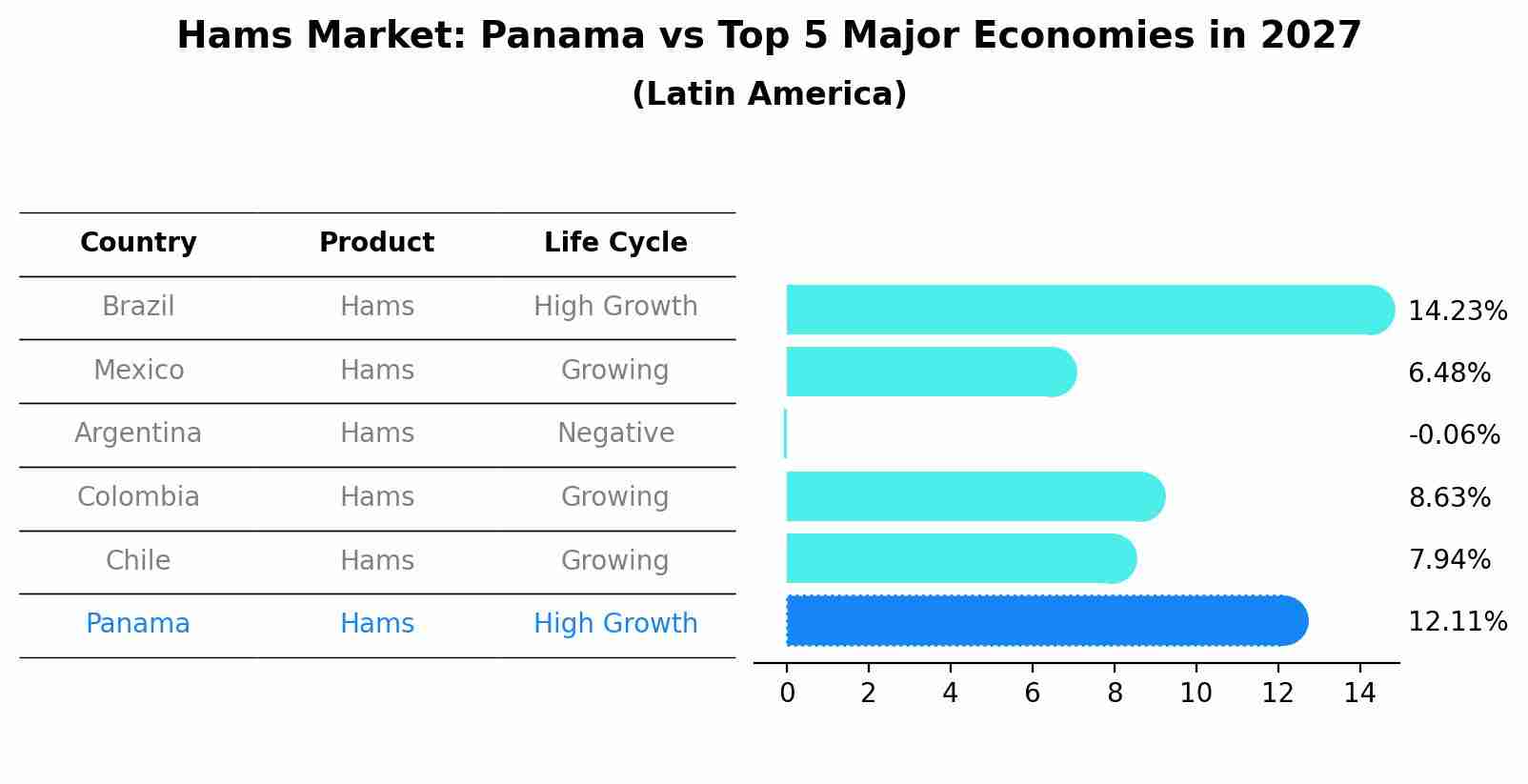 Hams Market: Panama vs Top 5 Major Economies in 2027
(Latin America)

| Country | Product | Life Cycle |
|---|---|---|
| Brazil | Hams | High Growth |
| Mexico | Hams | Growing |
| Argentina | Hams | Negative |
| Colombia | Hams | Growing |
| Chile | Hams | Growing |
| Panama | Hams | High Growth |

14.23%
6.48%
-0.06%
8.63%
7.94%
12.11%

0 2 4 6 8 10 12 14